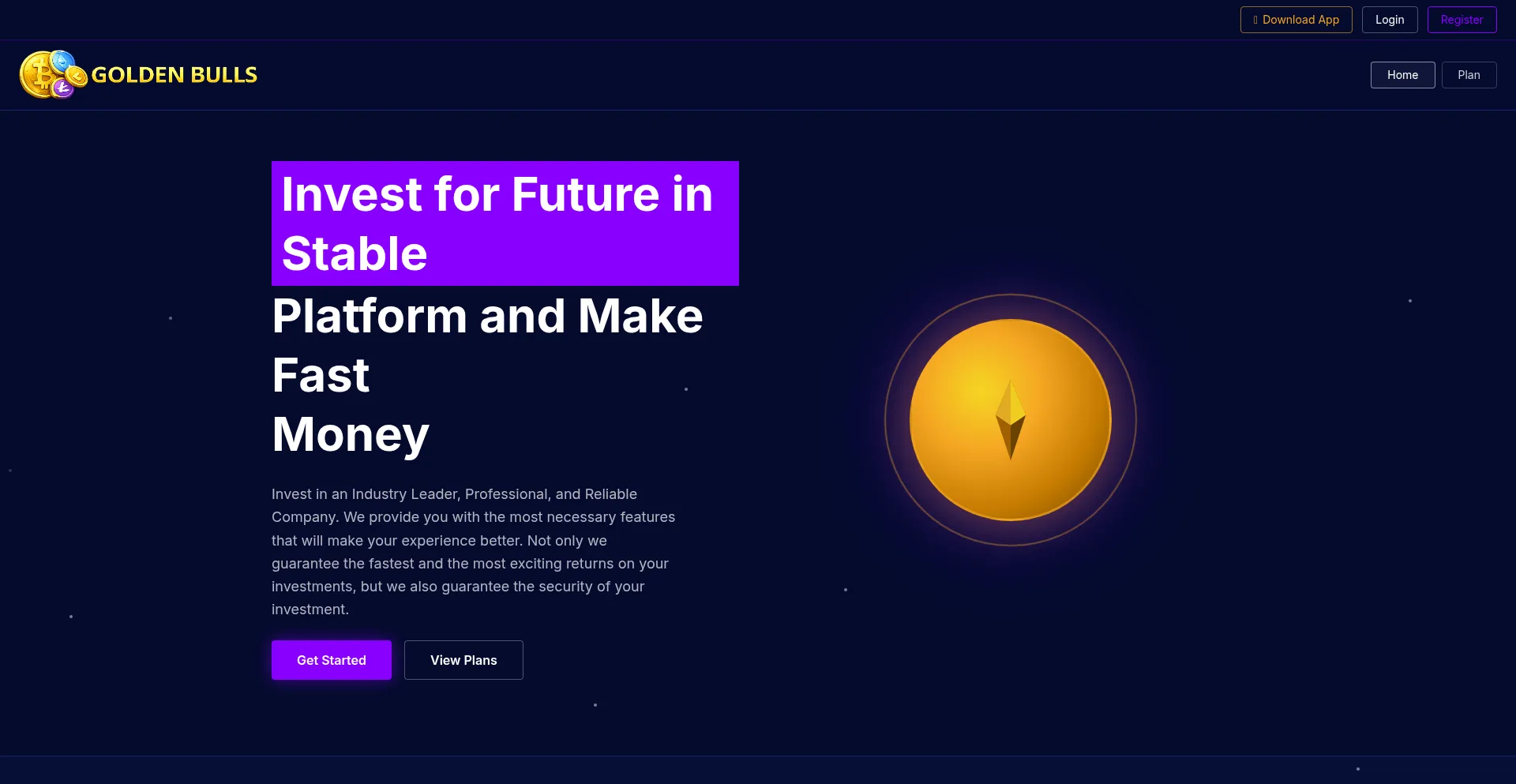 Download App Login Register

GOLDEN BULLS

Home Plan

Invest for Future in Stable Platform and Make Fast Money

Invest in an Industry Leader, Professional, and Reliable Company. We provide you with the most necessary features that will make your experience better. Not only we guarantee the fastest and the most exciting returns on your investments, but we also guarantee the security of your investment.

Get Started View Plans